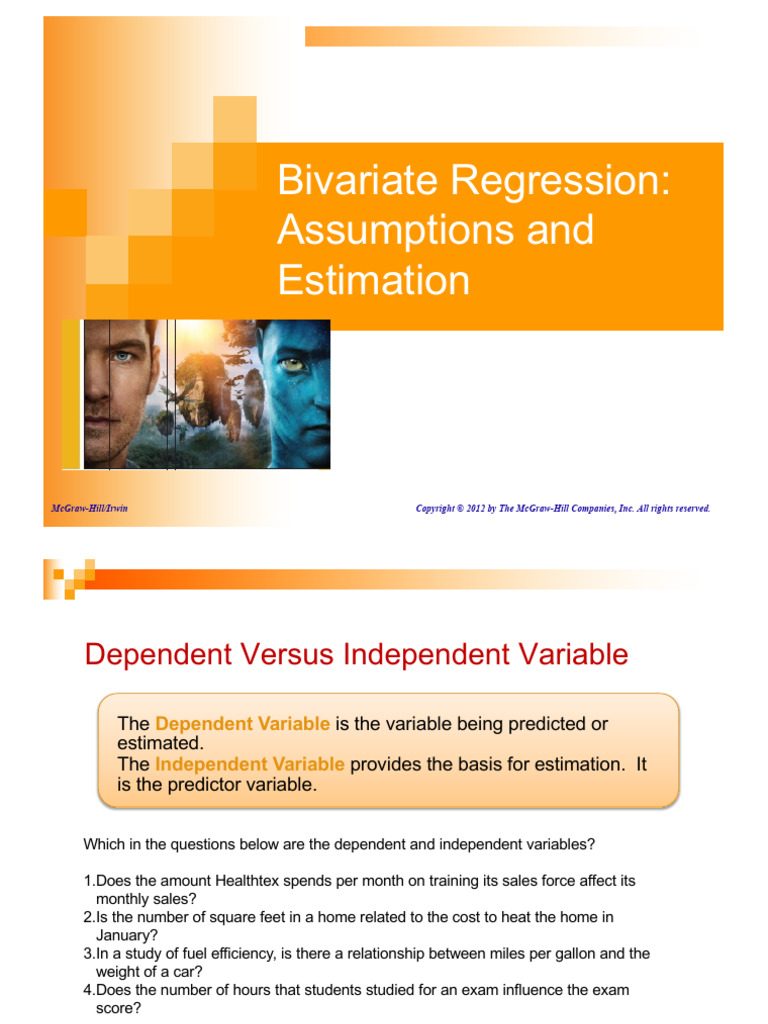 Bivariate Regression: Assumptions and Estimation

McGraw-Hill/Irwin

Copyright © 2012 by The McGraw-Hill Companies, Inc. All rights reserved.

Dependent Versus Independent Variable

The Dependent Variable is the variable being predicted or estimated.
The Independent Variable provides the basis for estimation. It is the predictor variable.

Which in the questions below are the dependent and independent variables?

1.Does the amount Healthtex spends per month on training its sales force affect its monthly sales?
2.Is the number of square feet in a home related to the cost to heat the home in January?
3.In a study of fuel efficiency, is there a relationship between miles per gallon and the weight of a car?
4.Does the number of hours that students studied for an exam influence the exam score?